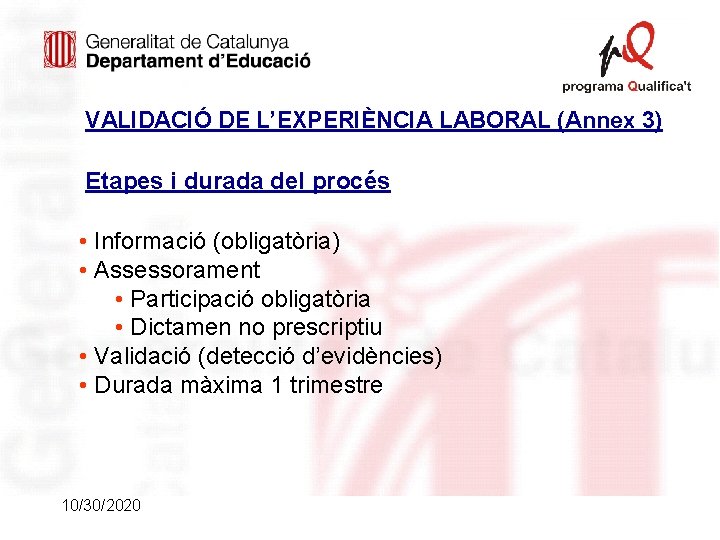 Generalitat de Catalunya
Departament d'Educació

programa Qualifica't

VALIDACIÓ DE L'EXPERIÈNCIA LABORAL (Annex 3)

Etapes i durada del procés

• Informació (obligatòria)
• Assessorament
• Participació obligatòria
• Dictamen no prescriptiu
• Validació (detecció d'evidències)
• Durada màxima 1 trimestre

10/30/2020